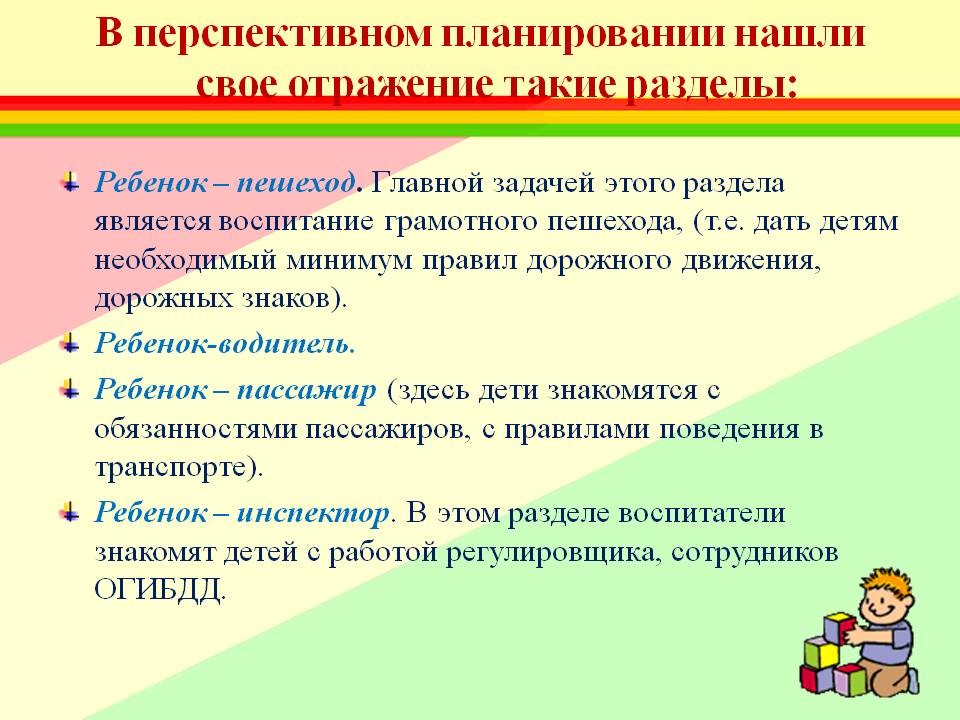 В перспективном планировании нашли свое отражение такие разделы:

Ребенок – пешеход. Главной задачей этого раздела является воспитание грамотного пешехода, (т.е. дать детям необходимый минимум правил дорожного движения, дорожных знаков).

Ребенок-водитель.

Ребенок – пассажир (здесь дети знакомятся с обязанностями пассажиров, с правилами поведения в транспорте).

Ребенок – инспектор. В этом разделе воспитатели знакомят детей с работой регулировщика, сотрудников ОГИБДД.